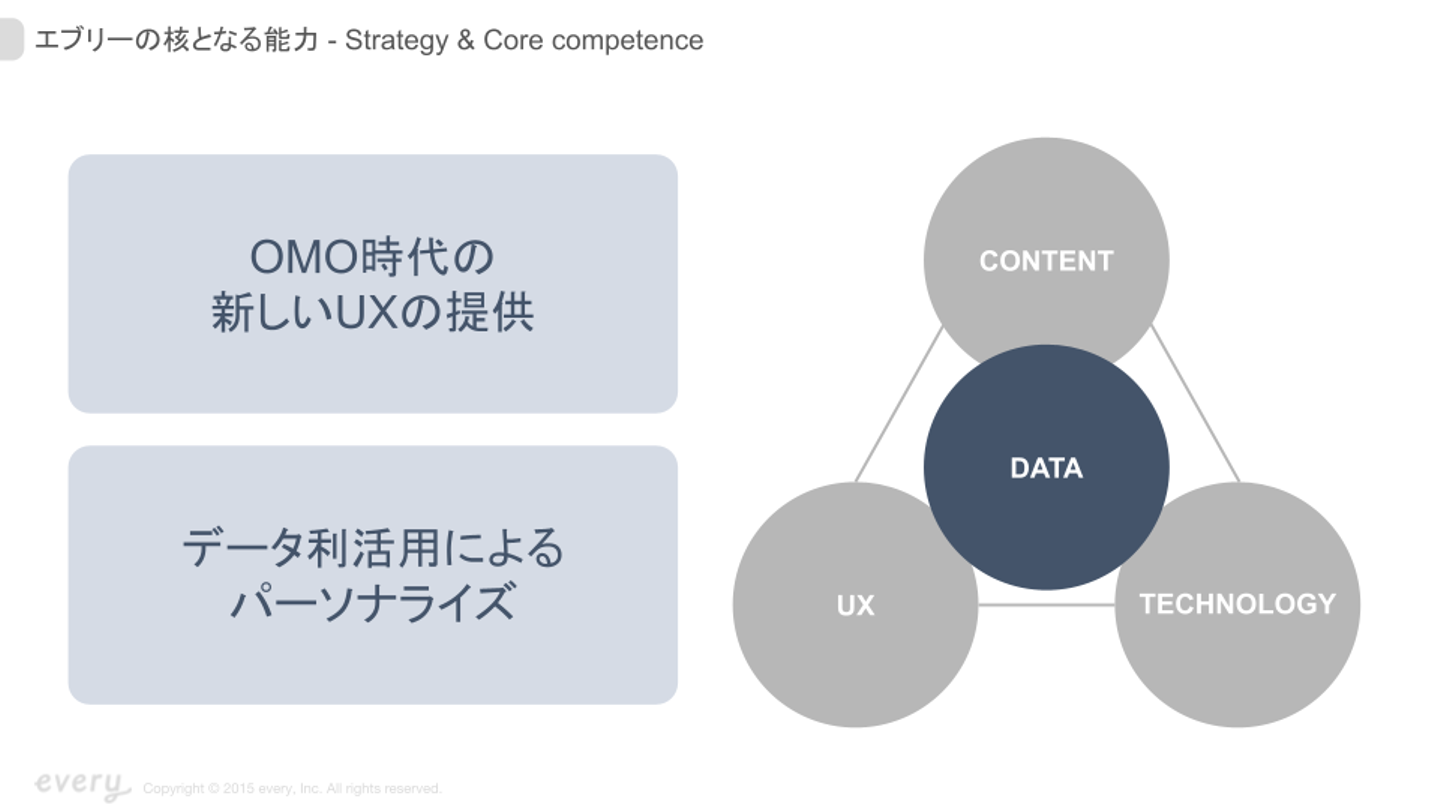 エブリーの核となる能力 - Strategy & Core competence

OMO時代の
新しいUXの提供

データ利活用による
パーソナライズ

CONTENT

DATA

UX

TECHNOLOGY

every

Copyright © 2015 every, Inc. All rights reserved.